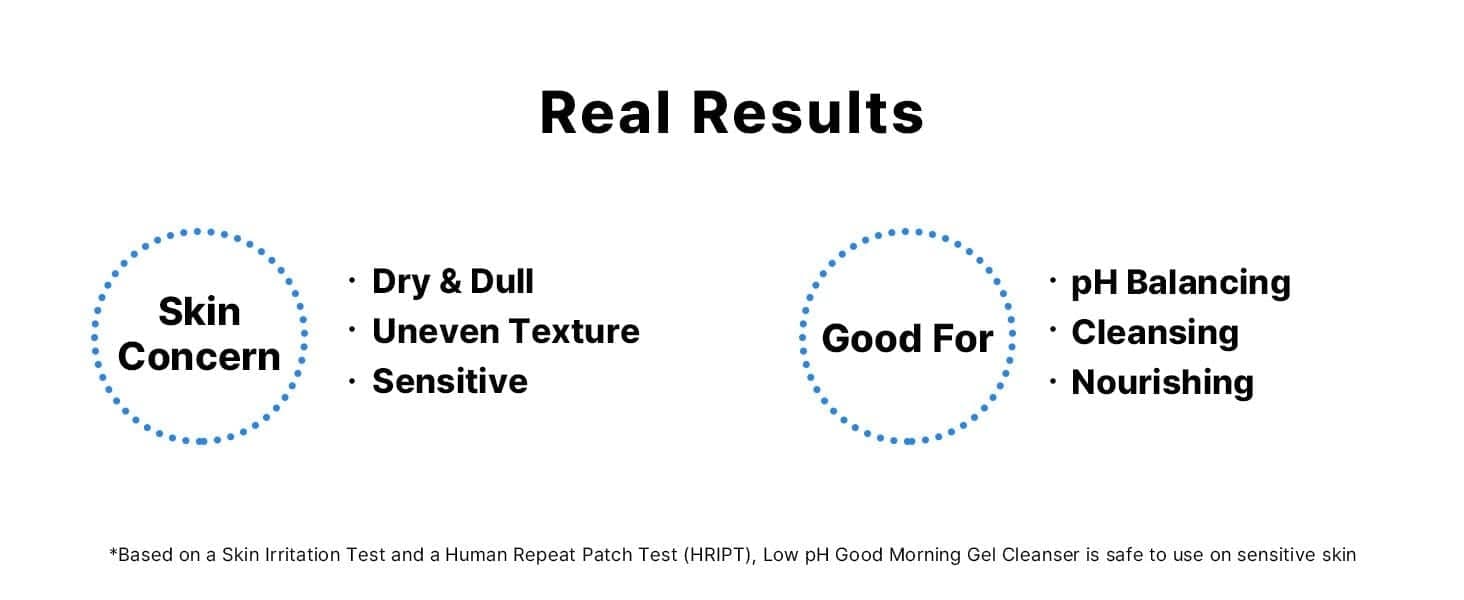 Real Results

Skin Concern

· Dry & Dull
· Uneven Texture
· Sensitive

Good For

· pH Balancing
· Cleansing
· Nourishing

*Based on a Skin Irritation Test and a Human Repeat Patch Test (HRIPT), Low pH Good Morning Gel Cleanser is safe to use on sensitive skin